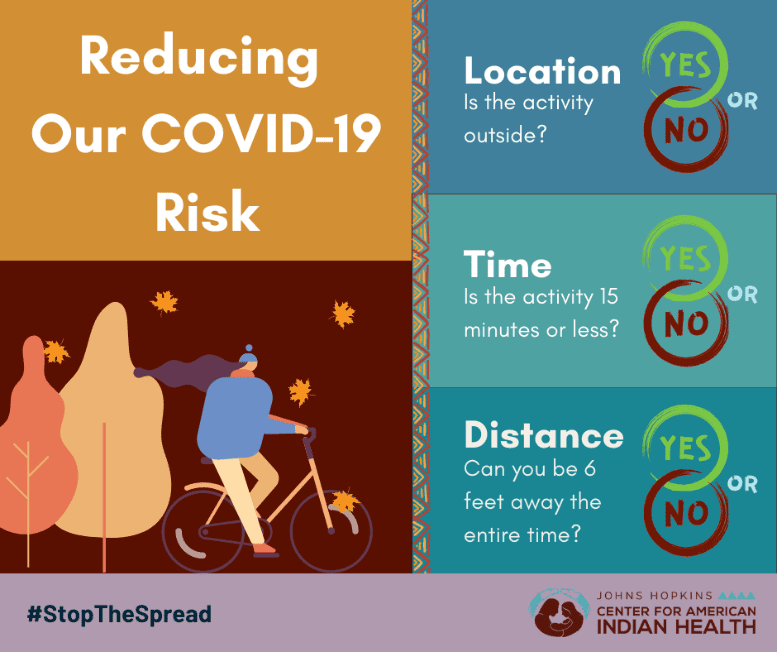 Reducing Our COVID-19 Risk

Location
Is the activity outside?
YES
OR
NO

Time
Is the activity 15 minutes or less?
YES
OR
NO

Distance
Can you be 6 feet away the entire time?
YES
OR
NO

#StopTheSpread

JOHNS HOPKINS
CENTER FOR AMERICAN INDIAN HEALTH